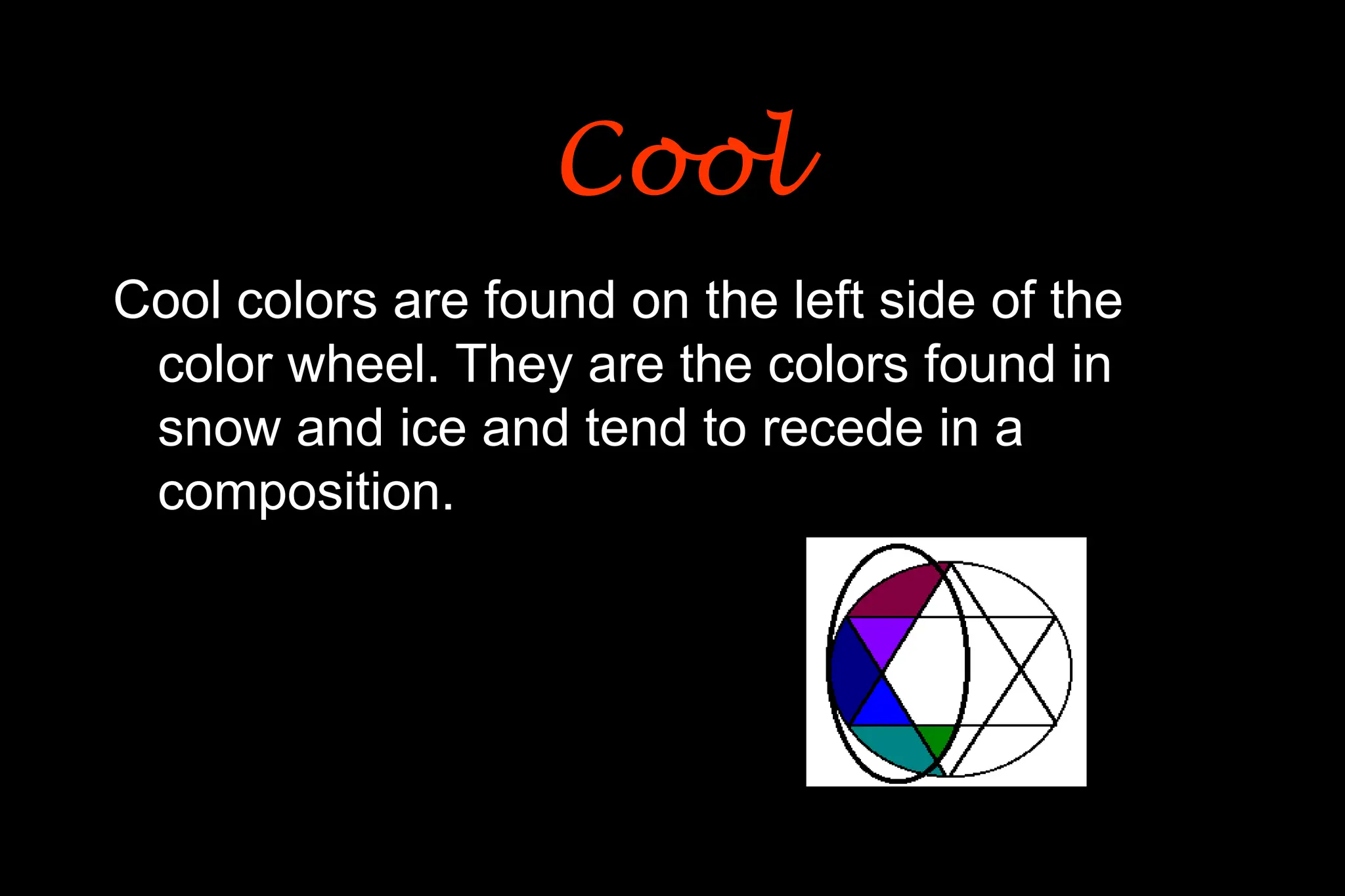 Cool

Cool colors are found on the left side of the color wheel. They are the colors found in snow and ice and tend to recede in a composition.